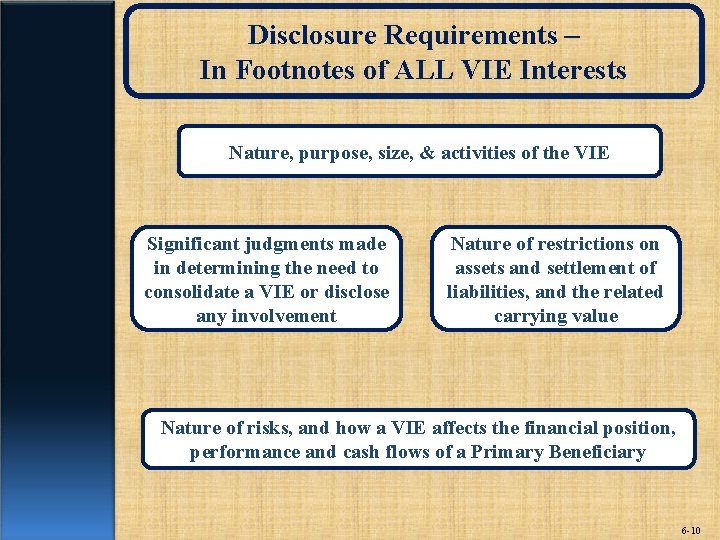 Disclosure Requirements –
In Footnotes of ALL VIE Interests

Nature, purpose, size, & activities of the VIE

Significant judgments made in determining the need to consolidate a VIE or disclose any involvement

Nature of restrictions on assets and settlement of liabilities, and the related carrying value

Nature of risks, and how a VIE affects the financial position, performance and cash flows of a Primary Beneficiary

6-10